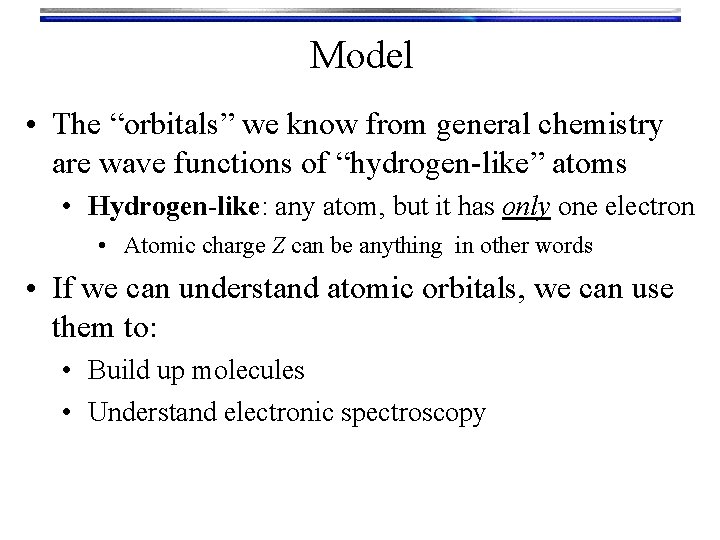 Model

• The “orbitals” we know from general chemistry are wave functions of “hydrogen-like” atoms

• Hydrogen-like: any atom, but it has only one electron

• Atomic charge $Z$ can be anything in other words

• If we can understand atomic orbitals, we can use them to:

• Build up molecules

• Understand electronic spectroscopy